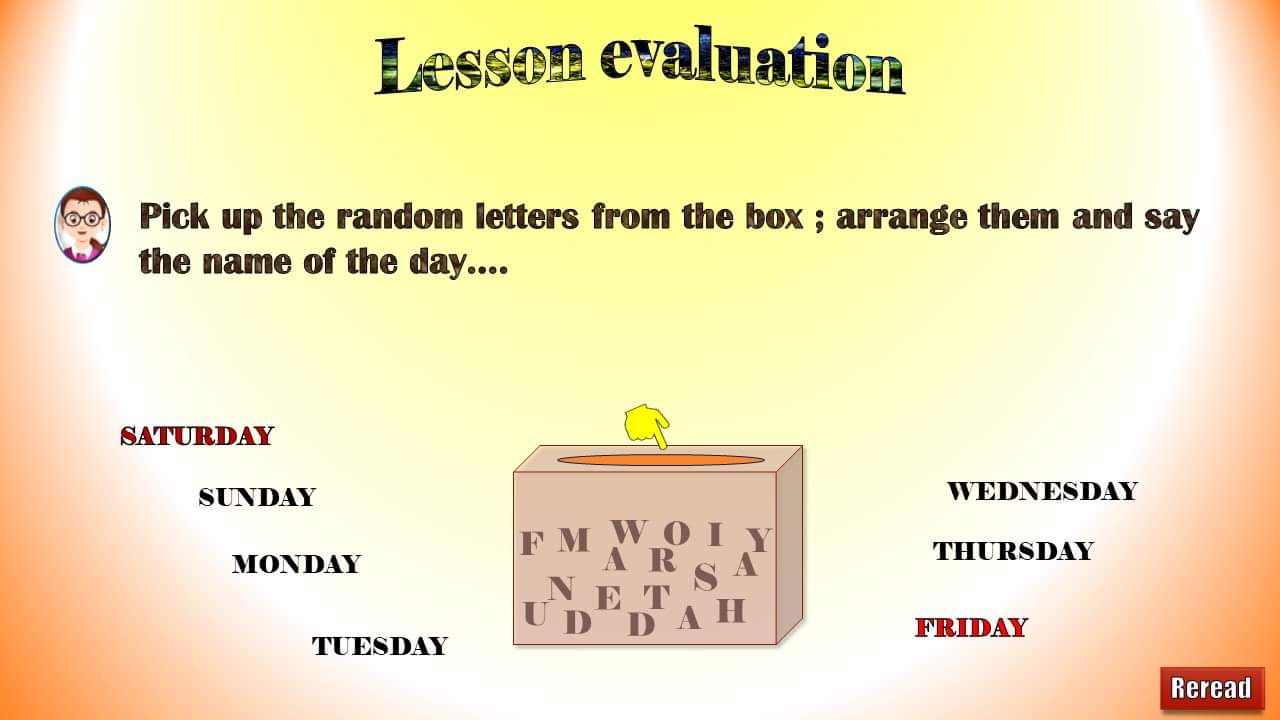 Lesson evaluation

Pick up the random letters from the box ; arrange them and say the name of the day....

SATURDAY

SUNDAY

MONDAY

TUESDAY

F M W O I Y
A R S A
N E T
U D D A H

WEDNESDAY

THURSDAY

FRIDAY

Reread